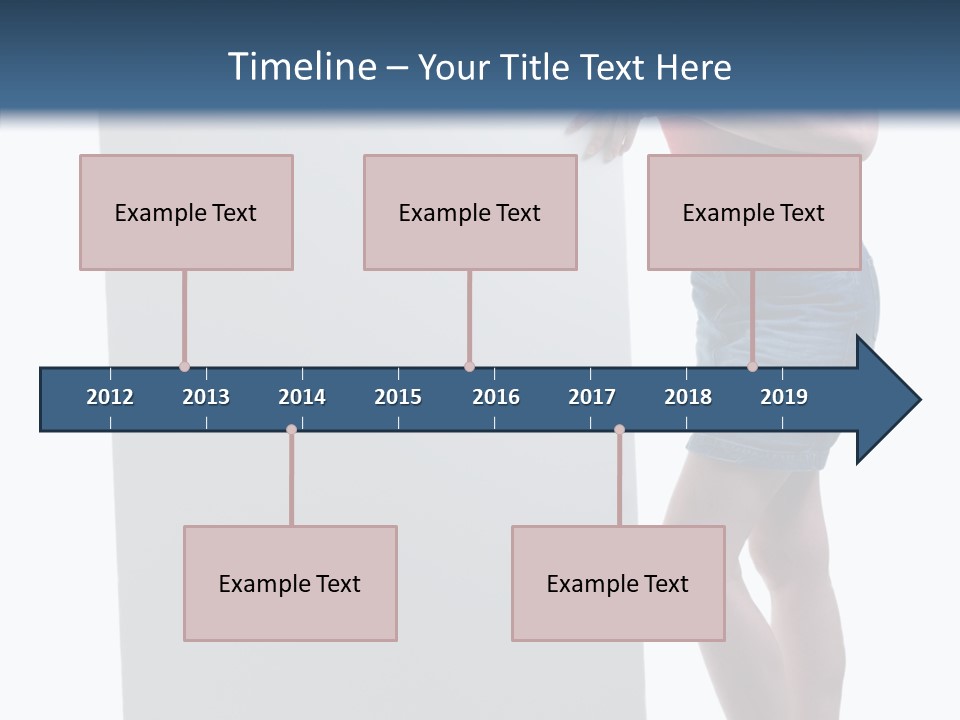 Timeline – Your Title Text Here

Example Text

Example Text

Example Text

2012 2013 2014 2015 2016 2017 2018 2019

Example Text

Example Text